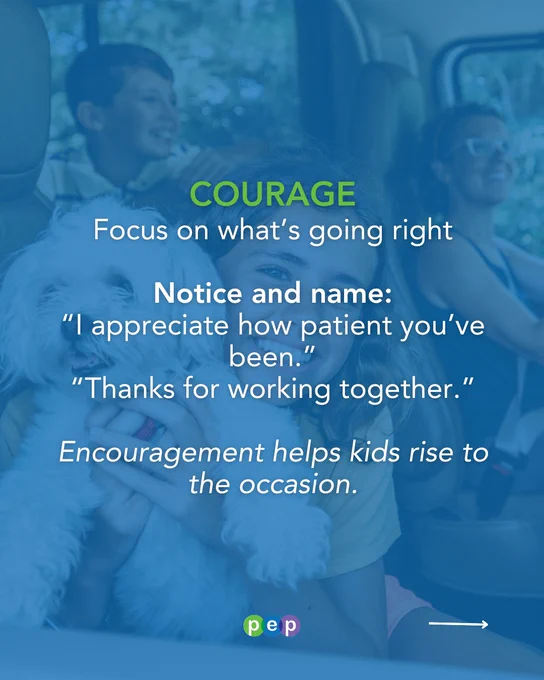 COURAGE
Focus on what's going right

Notice and name:
"I appreciate how patient you've been."
"Thanks for working together."

Encouragement helps kids rise to the occasion.

pep